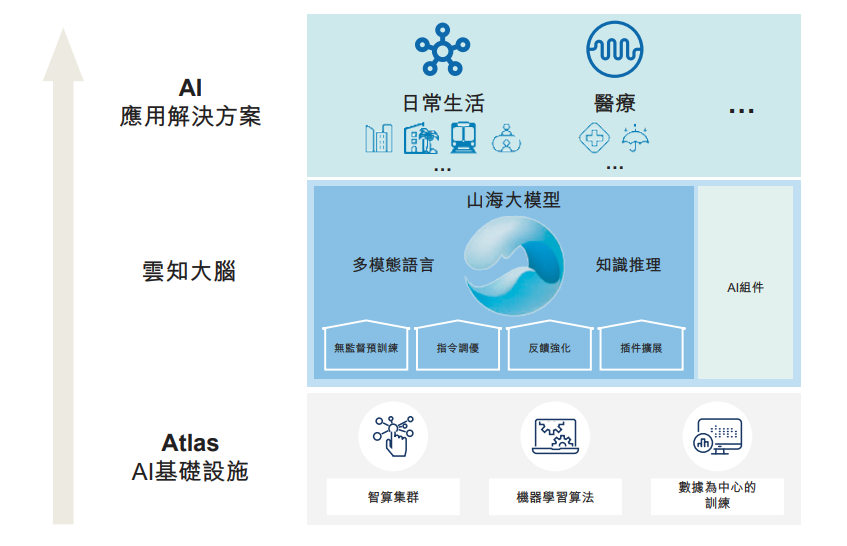 AI
應用解決方案

日常生活
...

醫療
...

...

雲知大腦

山海大模型

多模態語言

知識推理

無監督預訓練

指令調優

反饋強化

插件擴展

AI組件

Atlas
AI基礎設施

智算集群

機器學習算法

數據為中心的訓練